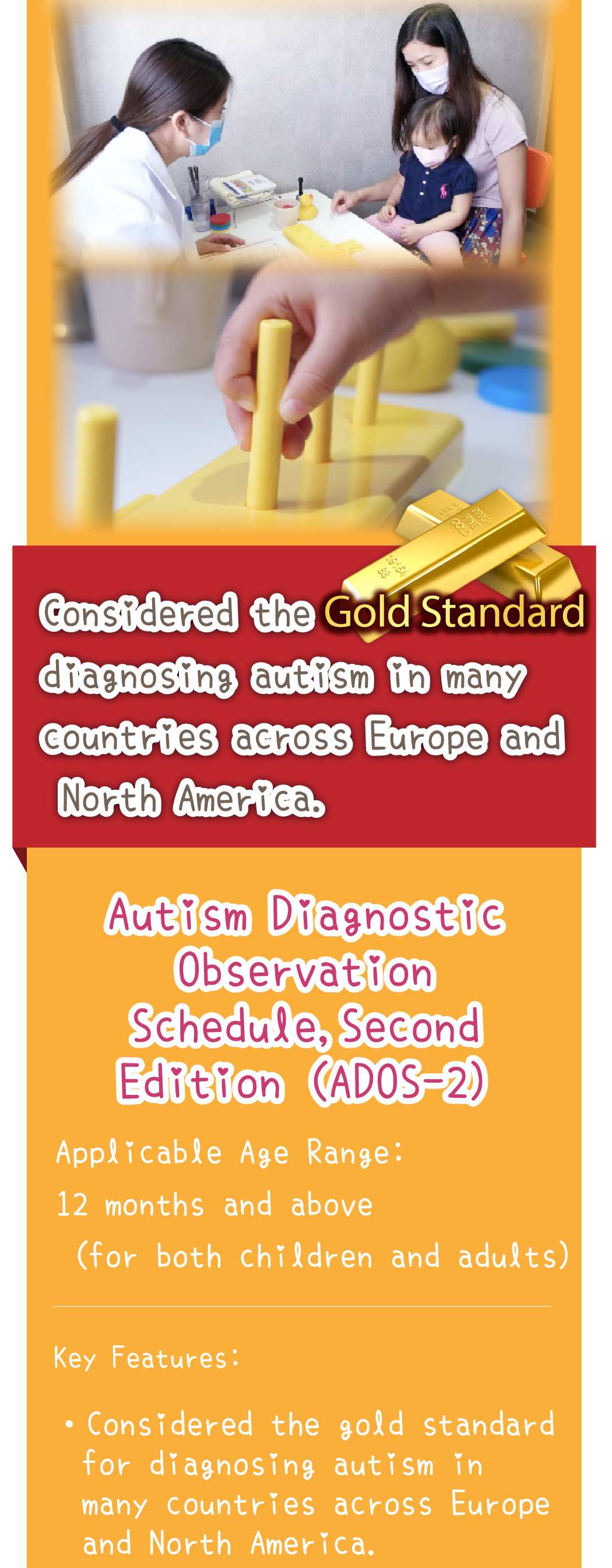 Considered the Gold Standard diagnosing autism in many countries across Europe and North America.

Autism Diagnostic Observation Schedule, Second Edition (ADOS-2)

Applicable Age Range:
12 months and above
(for both children and adults)

Key Features:

• Considered the gold standard for diagnosing autism in many countries across Europe and North America.